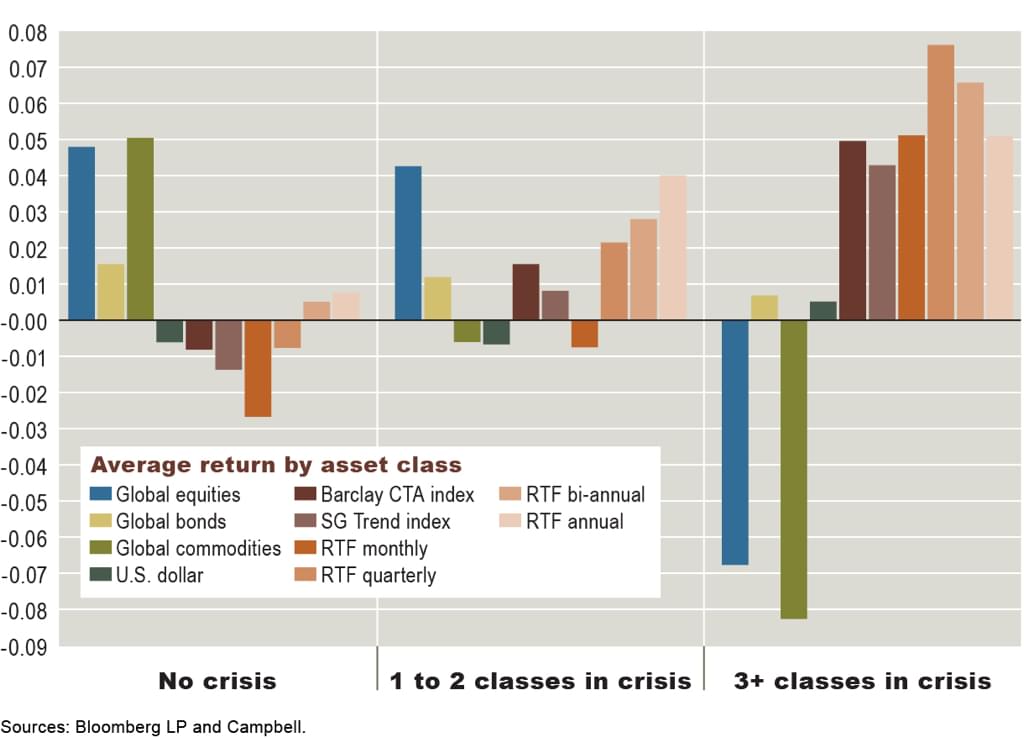 0.08
0.07
0.06
0.05
0.04
0.03
0.02
0.01
-0.00
-0.01
-0.02
-0.03
-0.04
-0.05
-0.06
-0.07
-0.08
-0.09

Average return by asset class

Global equities
Global bonds
Global commodities
U.S. dollar
Barclay CTA index
SG Trend index
RTF monthly
RTF quarterly
RTF bi-annual
RTF annual

No crisis
1 to 2 classes in crisis
3+ classes in crisis

Sources: Bloomberg LP and Campbell.